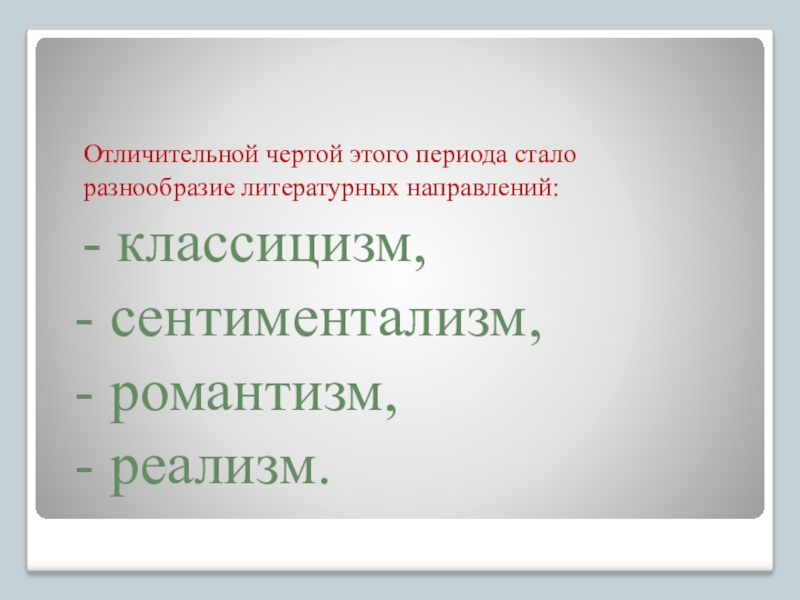 Отличительной чертой этого периода стало разнообразие литературных направлений:

- классицизм,
- сентиментализм,
- романтизм,
- реализм.